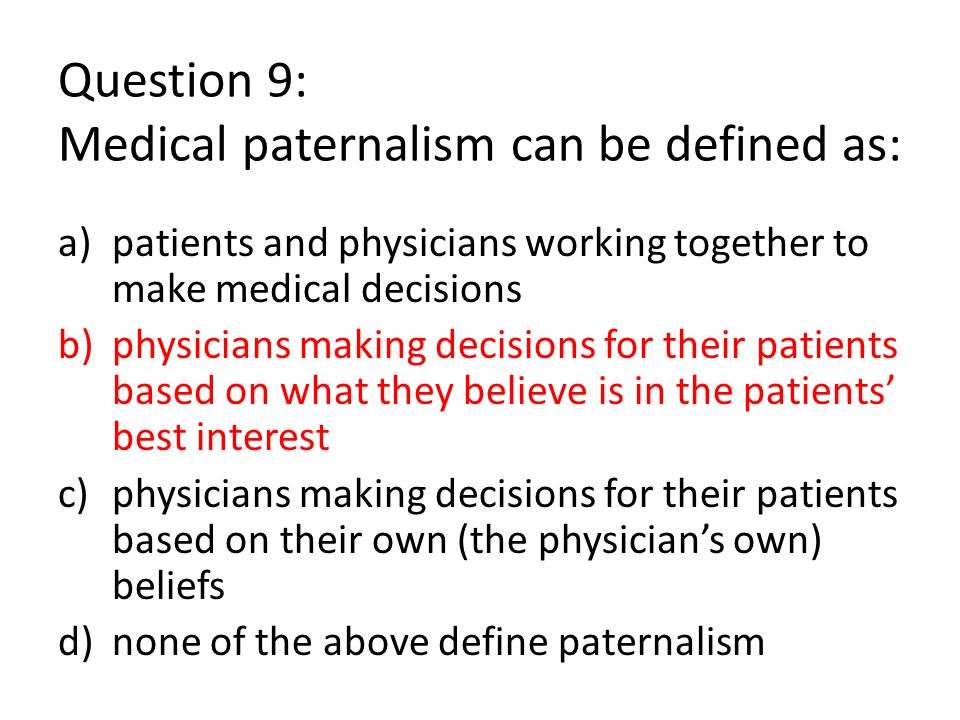 Question 9:
Medical paternalism can be defined as:

a) patients and physicians working together to make medical decisions
b) physicians making decisions for their patients based on what they believe is in the patients' best interest
c) physicians making decisions for their patients based on their own (the physician's own) beliefs
d) none of the above define paternalism